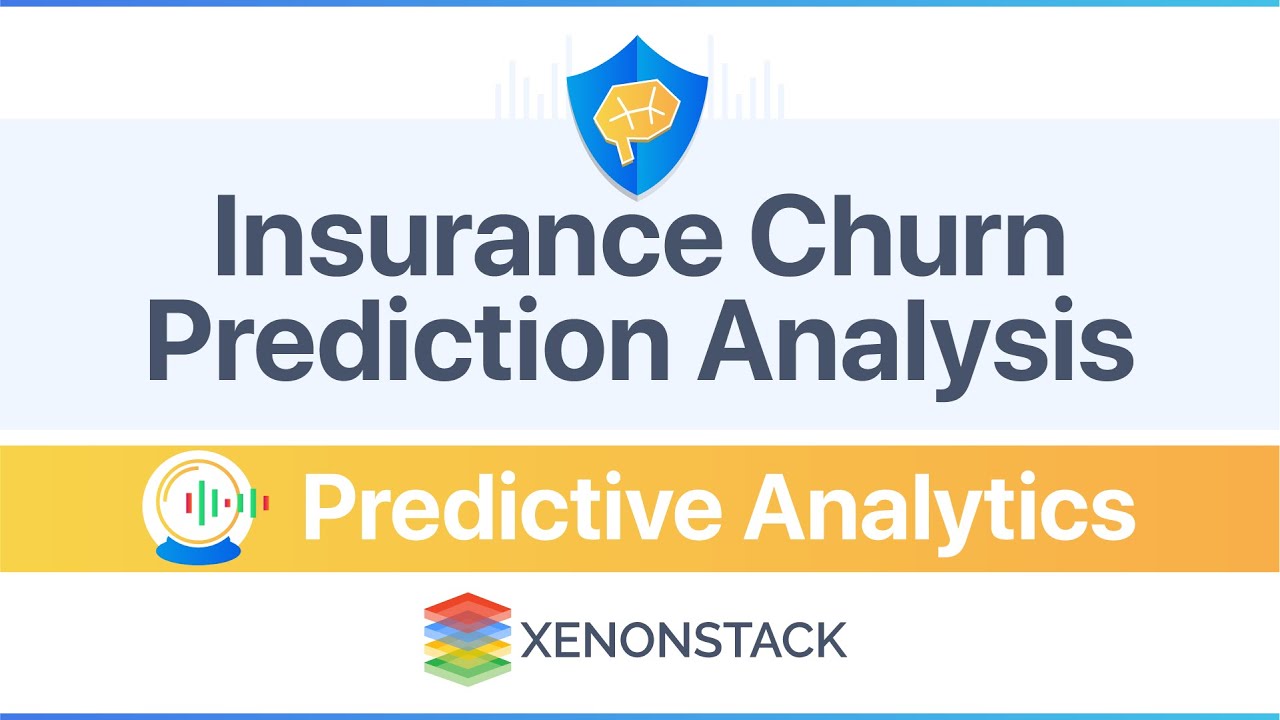 Insurance Churn Prediction Analysis

Predictive Analytics

XENONSTACK